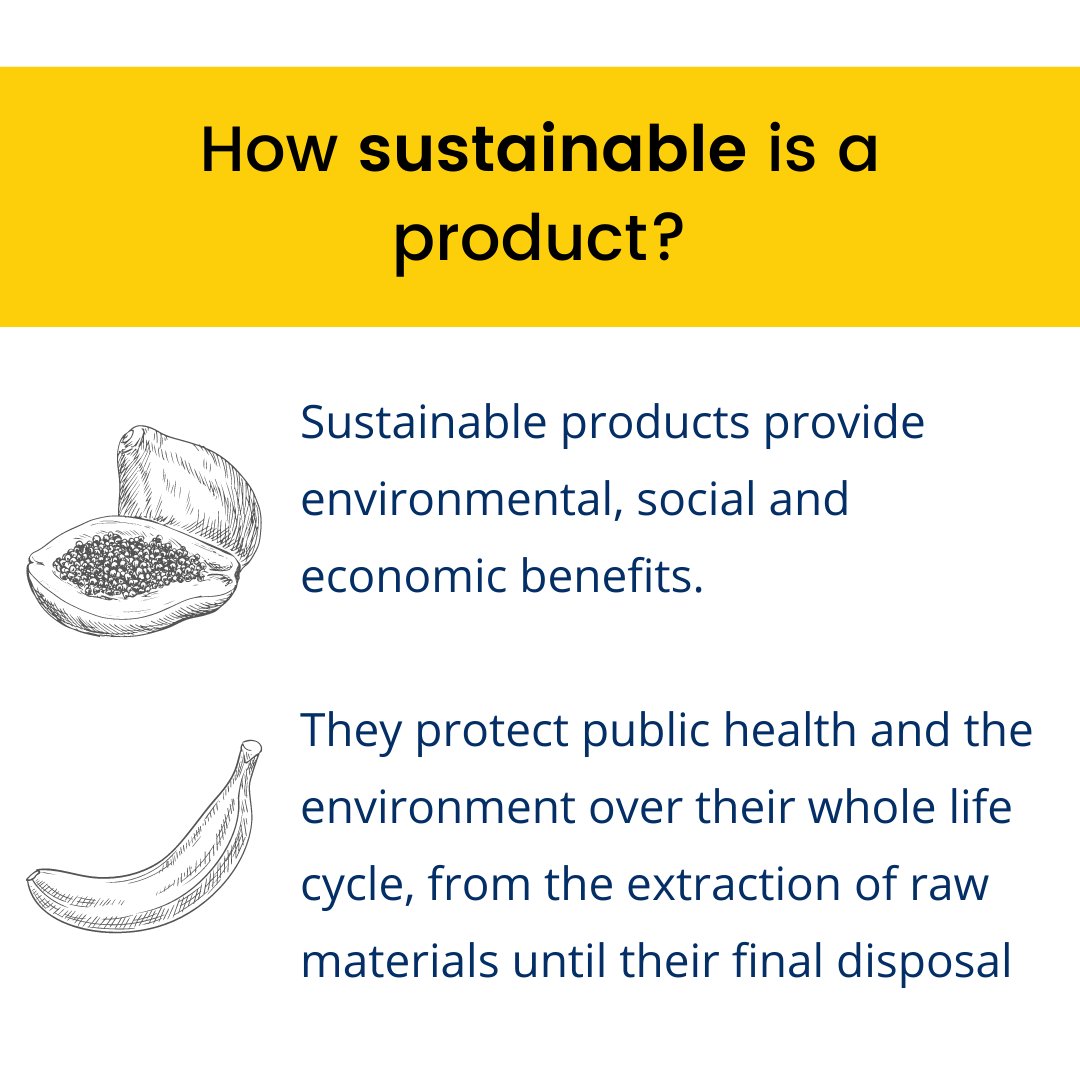 How sustainable is a product?

Sustainable products provide environmental, social and economic benefits.

They protect public health and the environment over their whole life cycle, from the extraction of raw materials until their final disposal